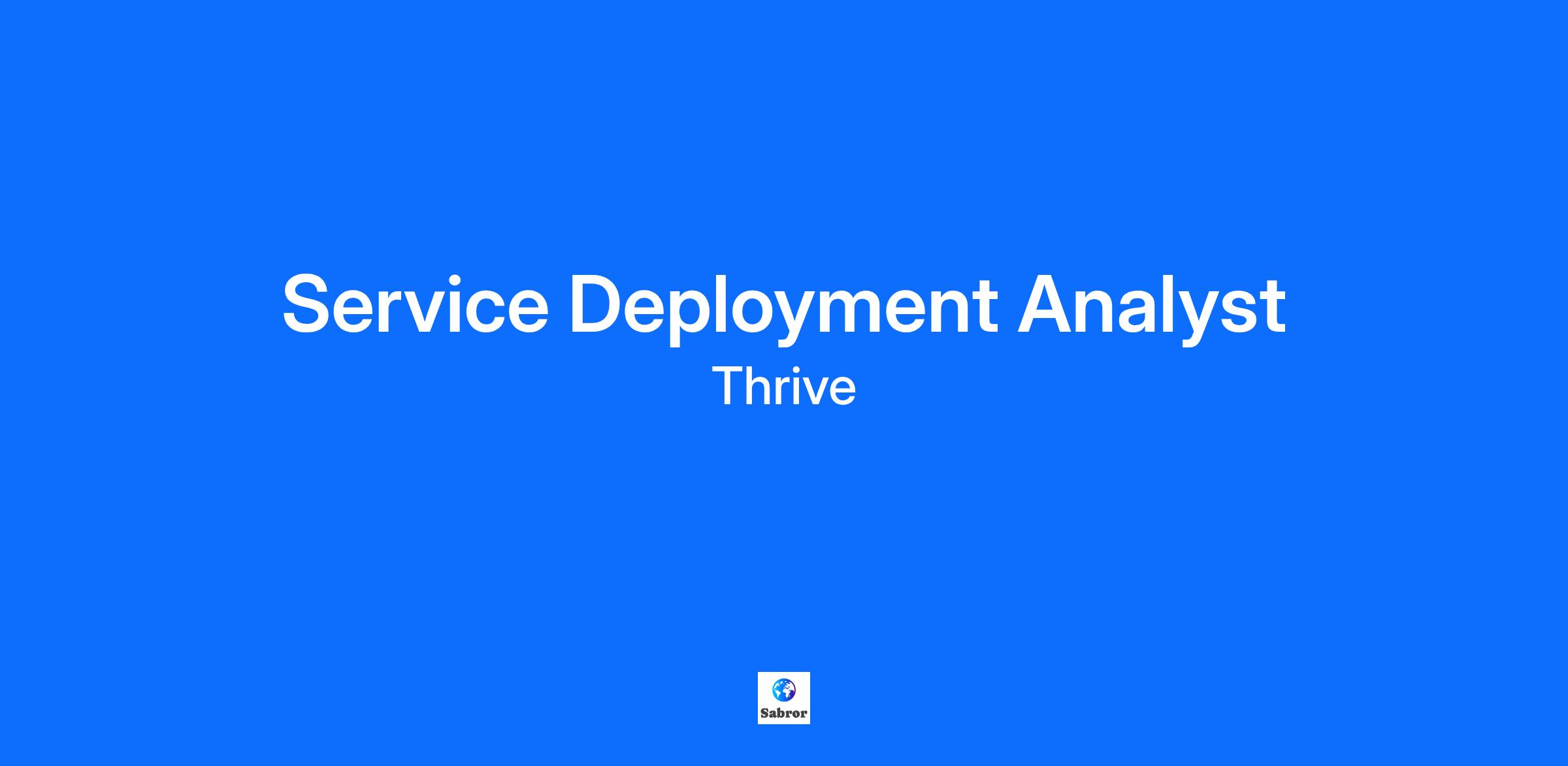 Service Deployment Analyst
Thrive

Sabror